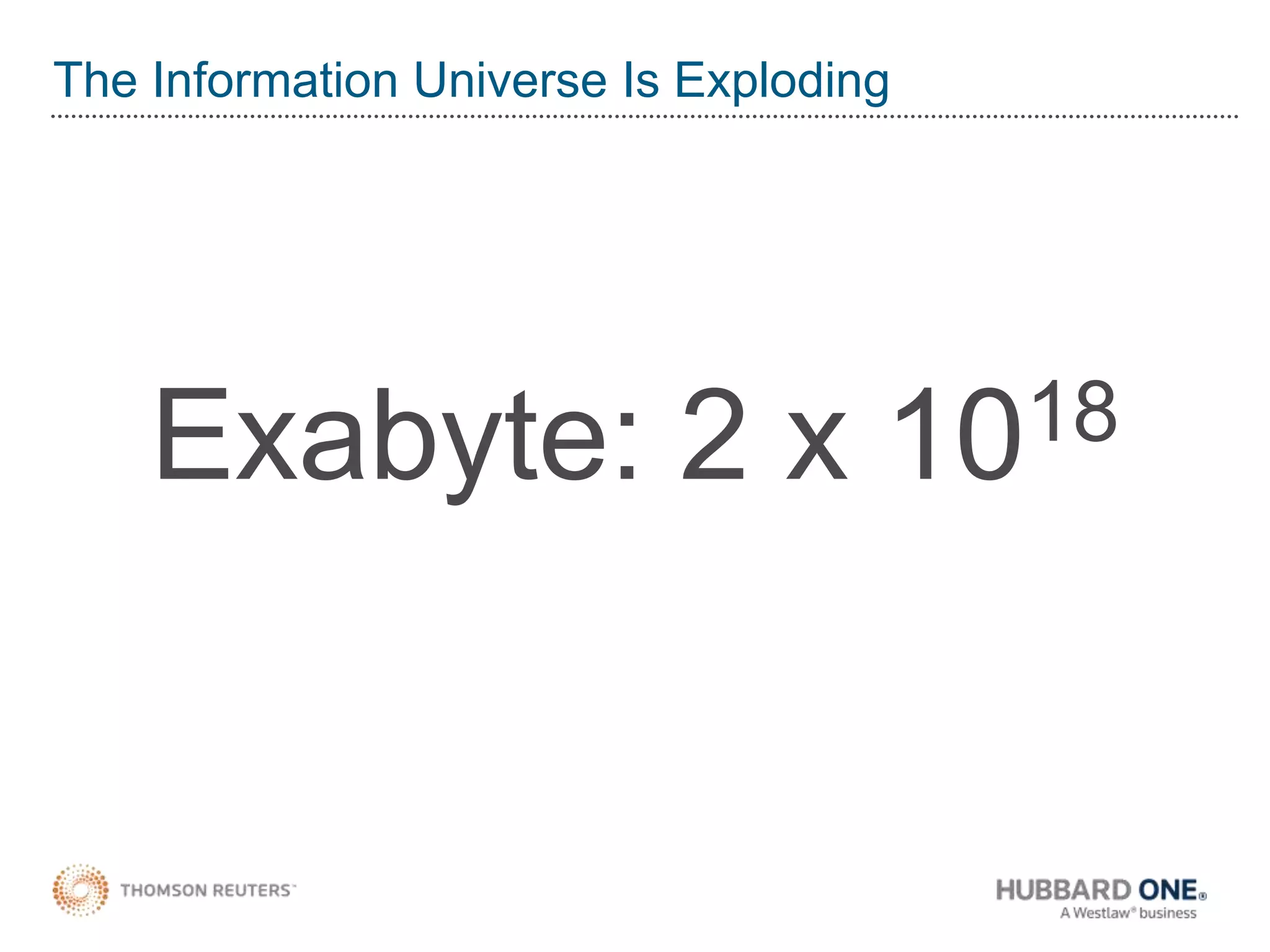 The Information Universe Is Exploding

Exabyte: $2 \times 10^{18}$

THOMSON REUTERS™

HUBBARD ONE®
A Westlaw® business